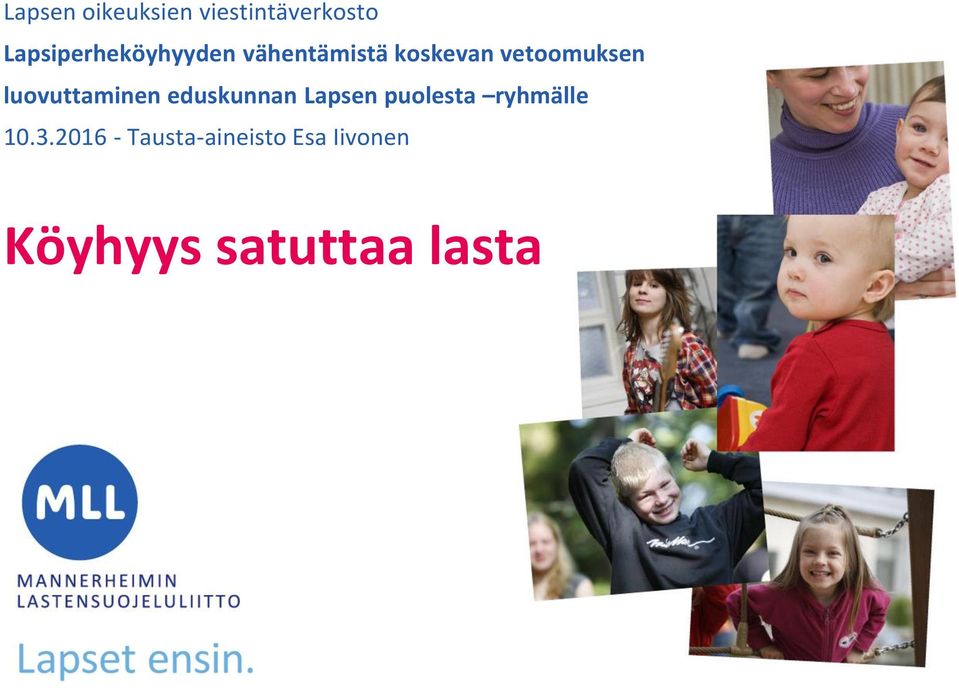 Lapsen oikeuksien viestintäverkosto

Lapsiperheköyhyyden vähentämistä koskevan vetoomuksen luovuttaminen eduskunnan Lapsen puolesta –ryhmälle

10.3.2016 - Tausta-aineisto Esa Iivonen

Köyhyys satuttaa lasta

MLL

MANNERHEIMIN LASTENSUOJELULIITTO

Lapset ensin.